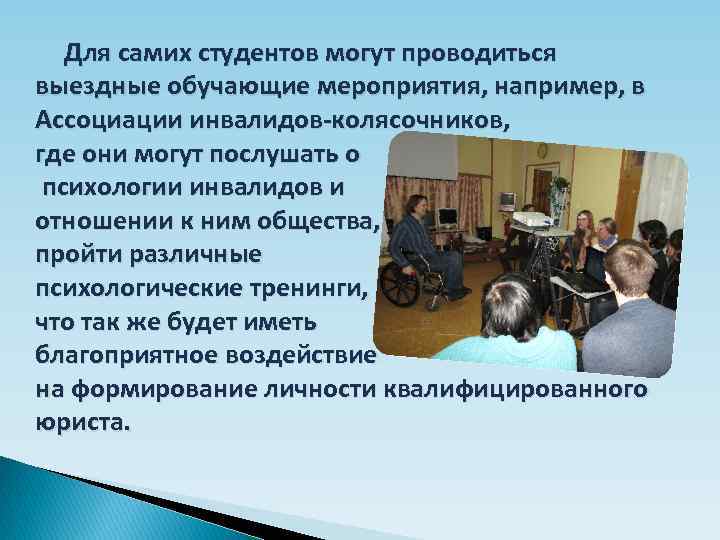 Для самих студентов могут проводиться выездные обучающие мероприятия, например, в Ассоциации инвалидов-колясочников, где они могут послушать о психологии инвалидов и отношении к ним общества, пройти различные психологические тренинги, что так же будет иметь благоприятное воздействие на формирование личности квалифицированного юриста.